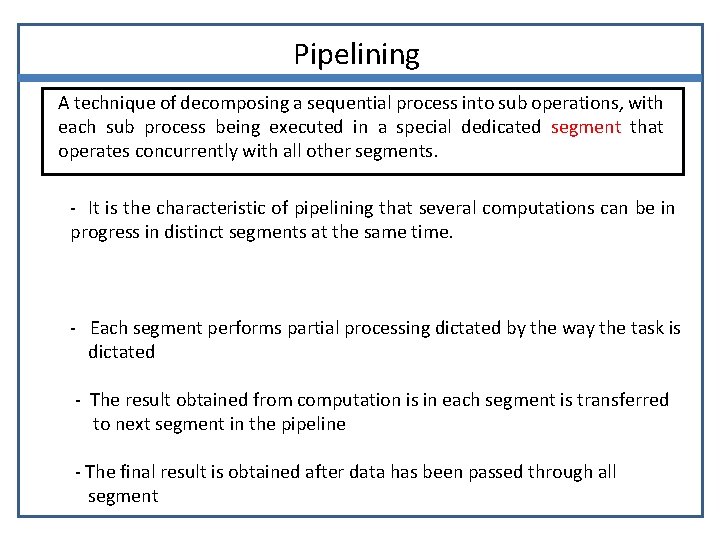 Pipelining

A technique of decomposing a sequential process into sub operations, with each sub process being executed in a special dedicated segment that operates concurrently with all other segments.

- It is the characteristic of pipelining that several computations can be in progress in distinct segments at the same time.

- Each segment performs partial processing dictated by the way the task is dictated

- The result obtained from computation is in each segment is transferred to next segment in the pipeline

- The final result is obtained after data has been passed through all segment